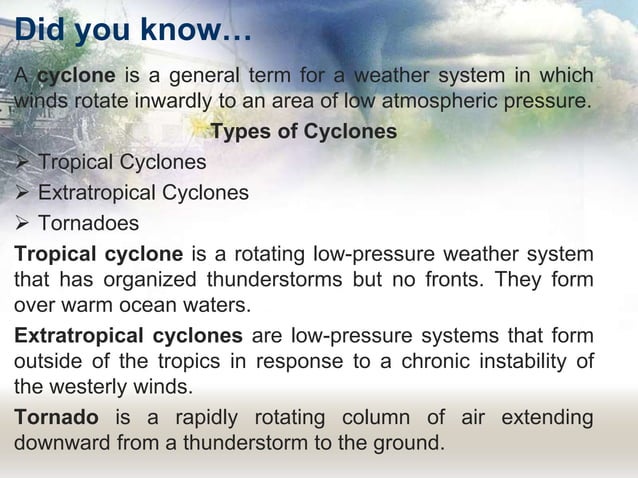 Did you know…

A cyclone is a general term for a weather system in which winds rotate inwardly to an area of low atmospheric pressure.

Types of Cyclones

➢ Tropical Cyclones
➢ Extratropical Cyclones
➢ Tornadoes

Tropical cyclone is a rotating low-pressure weather system that has organized thunderstorms but no fronts. They form over warm ocean waters.

Extratropical cyclones are low-pressure systems that form outside of the tropics in response to a chronic instability of the westerly winds.

Tornado is a rapidly rotating column of air extending downward from a thunderstorm to the ground.